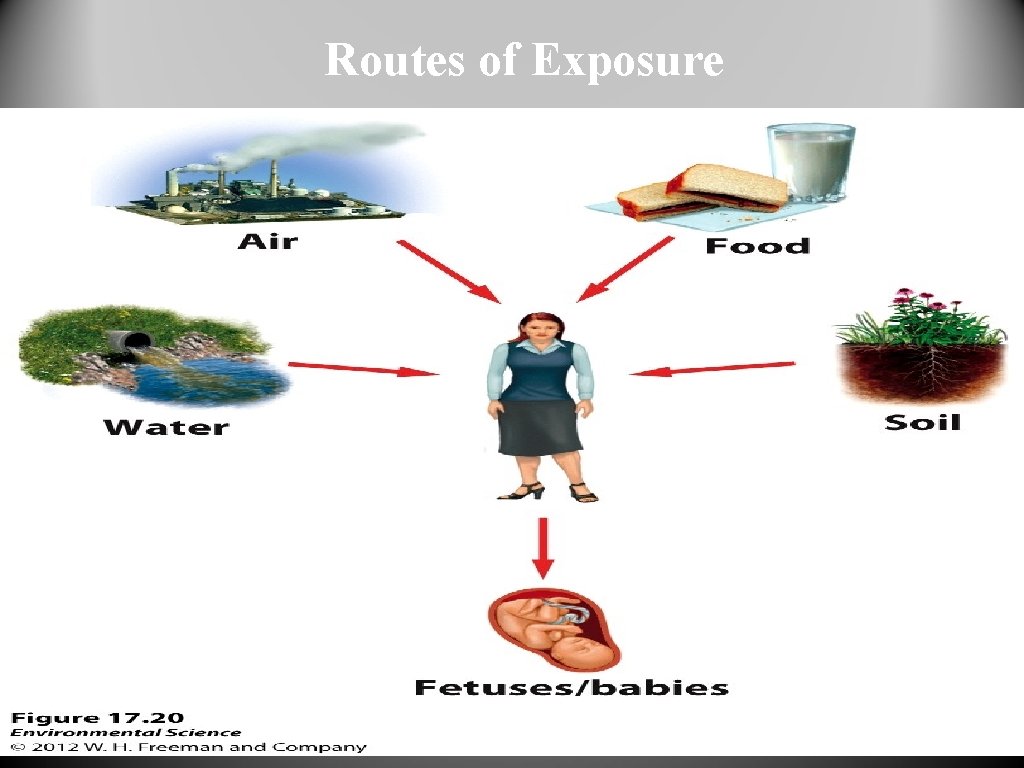 Routes of Exposure

Air

Food

Water

Soil

Fetuses/babies

Figure 17.20
Environmental Science
© 2012 W. H. Freeman and Company